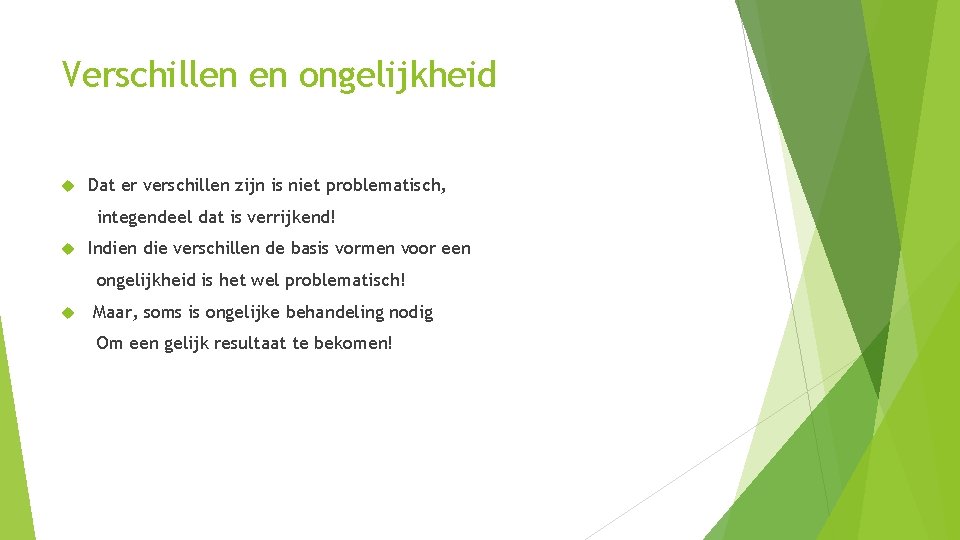 Verschillen en ongelijkheid

Dat er verschillen zijn is niet problematisch, integendeel dat is verrijkend!

Indien die verschillen de basis vormen voor een ongelijkheid is het wel problematisch!

Maar, soms is ongelijke behandeling nodig Om een gelijk resultaat te bekomen!